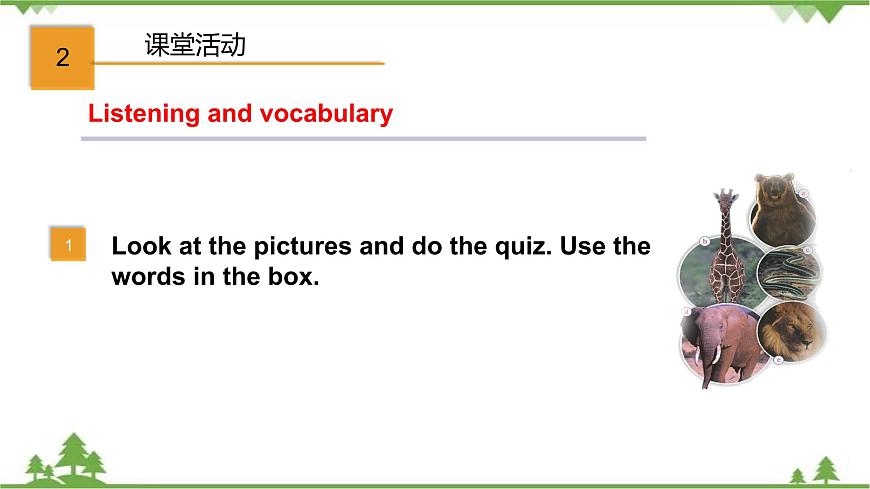 2 课堂活动

Listening and vocabulary

1 Look at the pictures and do the quiz. Use the words in the box.

a
b
c
d
e